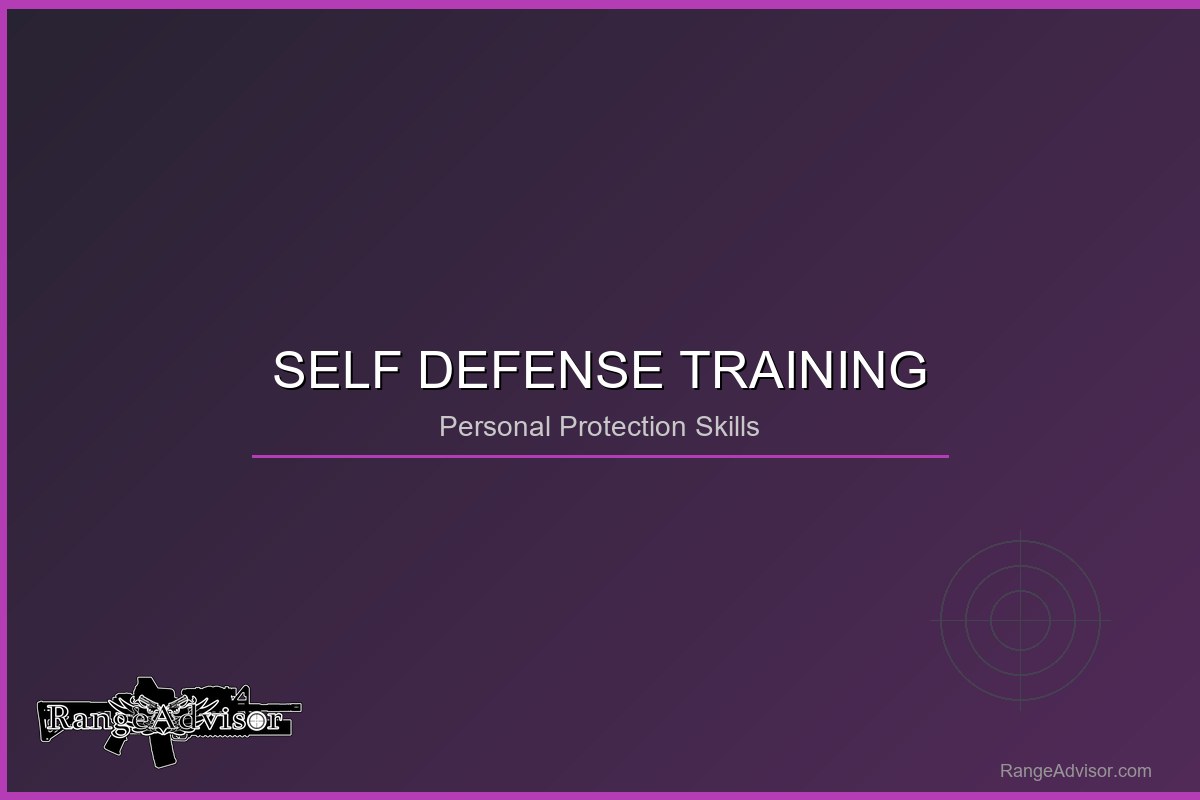 SELF DEFENSE TRAINING

Personal Protection Skills

RangeAdvisor

RangeAdvisor.com